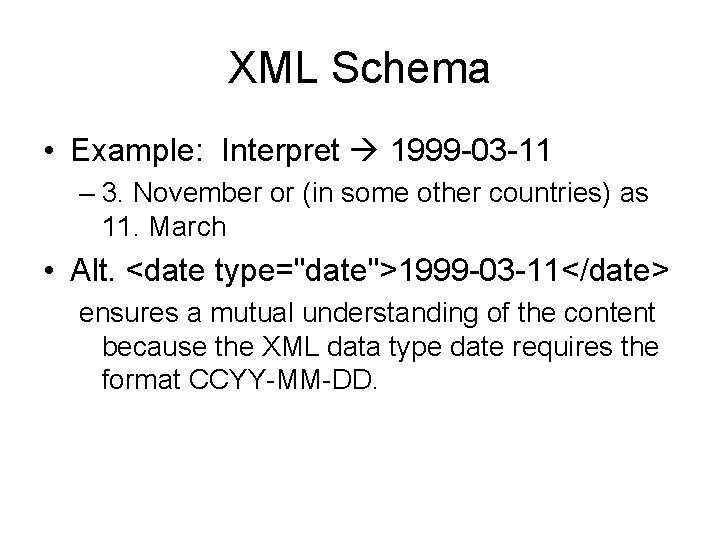 XML Schema

• Example: Interpret → 1999-03-11

– 3. November or (in some other countries) as 11. March

• Alt. <date type="date">1999-03-11</date>

ensures a mutual understanding of the content because the XML data type date requires the format CCYY-MM-DD.